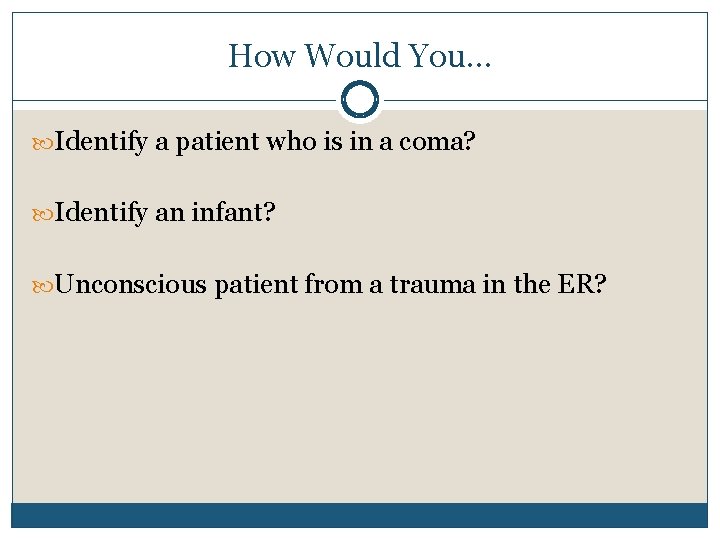 How Would You…

Identify a patient who is in a coma?

Identify an infant?

Unconscious patient from a trauma in the ER?